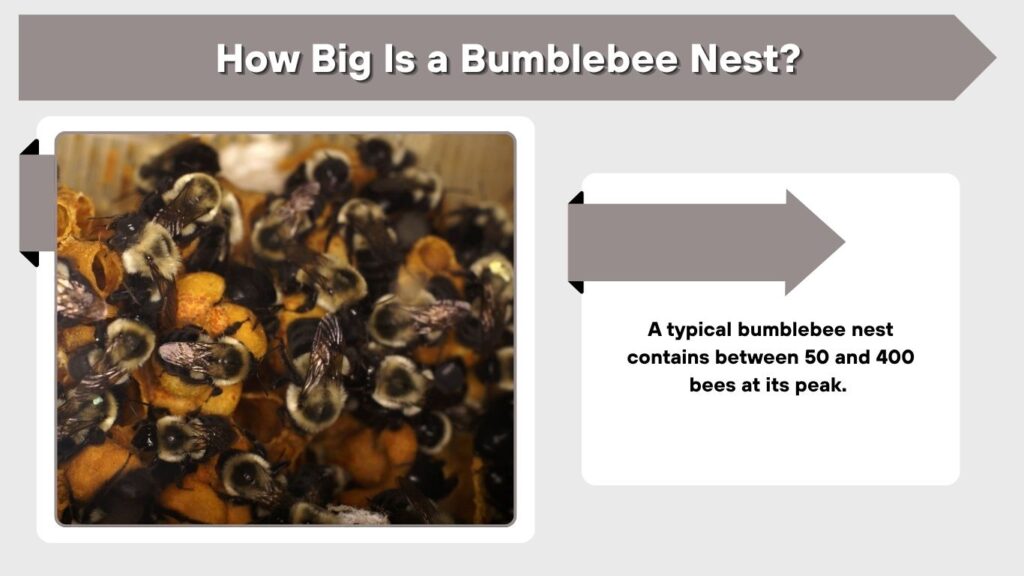 How Big Is a Bumblebee Nest?

A typical bumblebee nest contains between 50 and 400 bees at its peak.